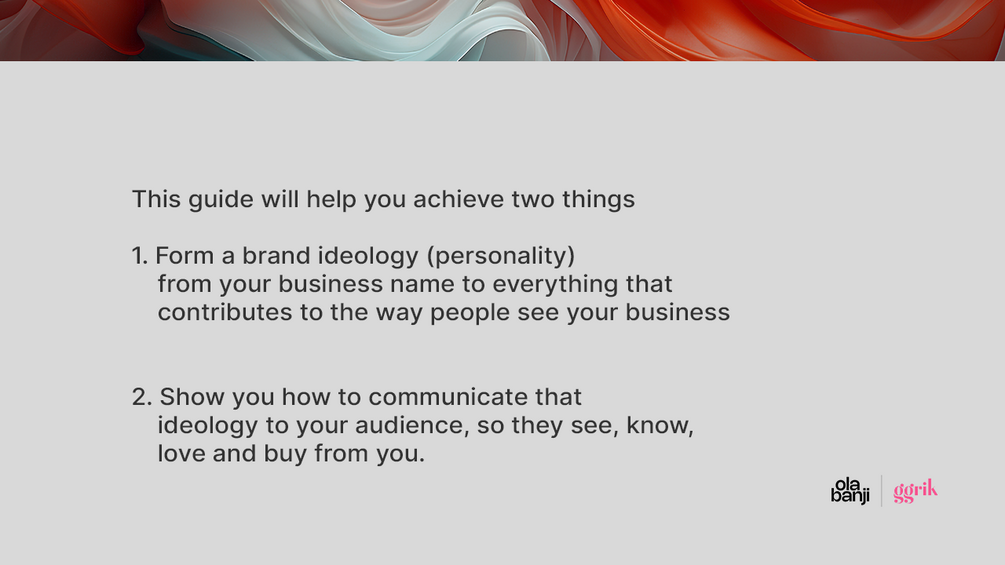 This guide will help you achieve two things

1. Form a brand ideology (personality) from your business name to everything that contributes to the way people see your business

2. Show you how to communicate that ideology to your audience, so they see, know, love and buy from you.

ola banji

ggrik